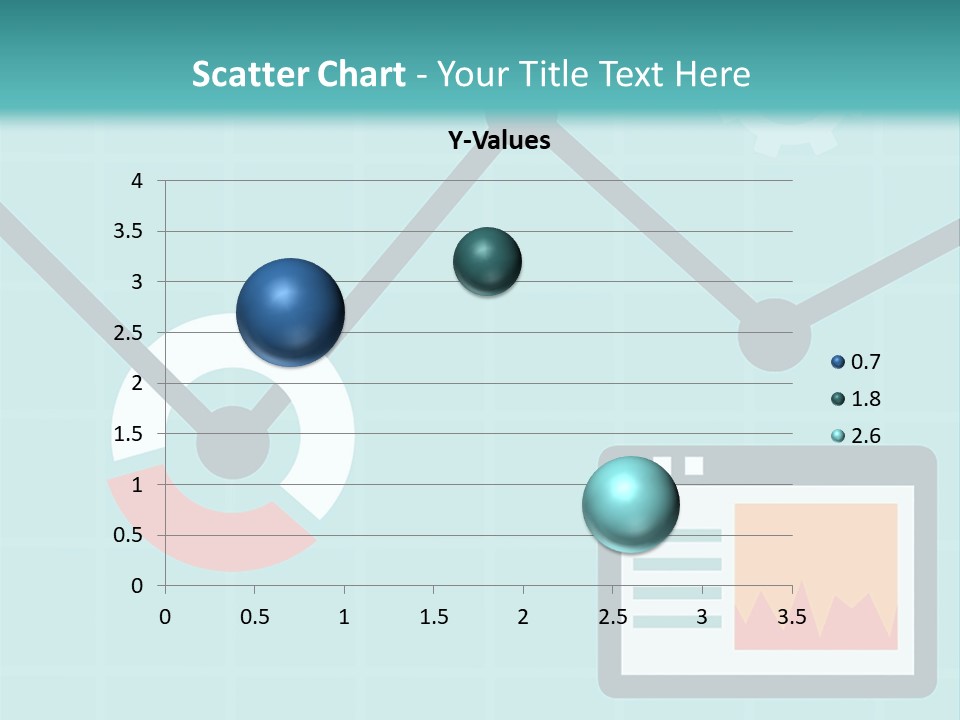 Scatter Chart - Your Title Text Here

Y-Values

4
3.5
3
2.5
2
1.5
1
0.5
0

0 0.5 1 1.5 2 2.5 3 3.5

0.7
1.8
2.6